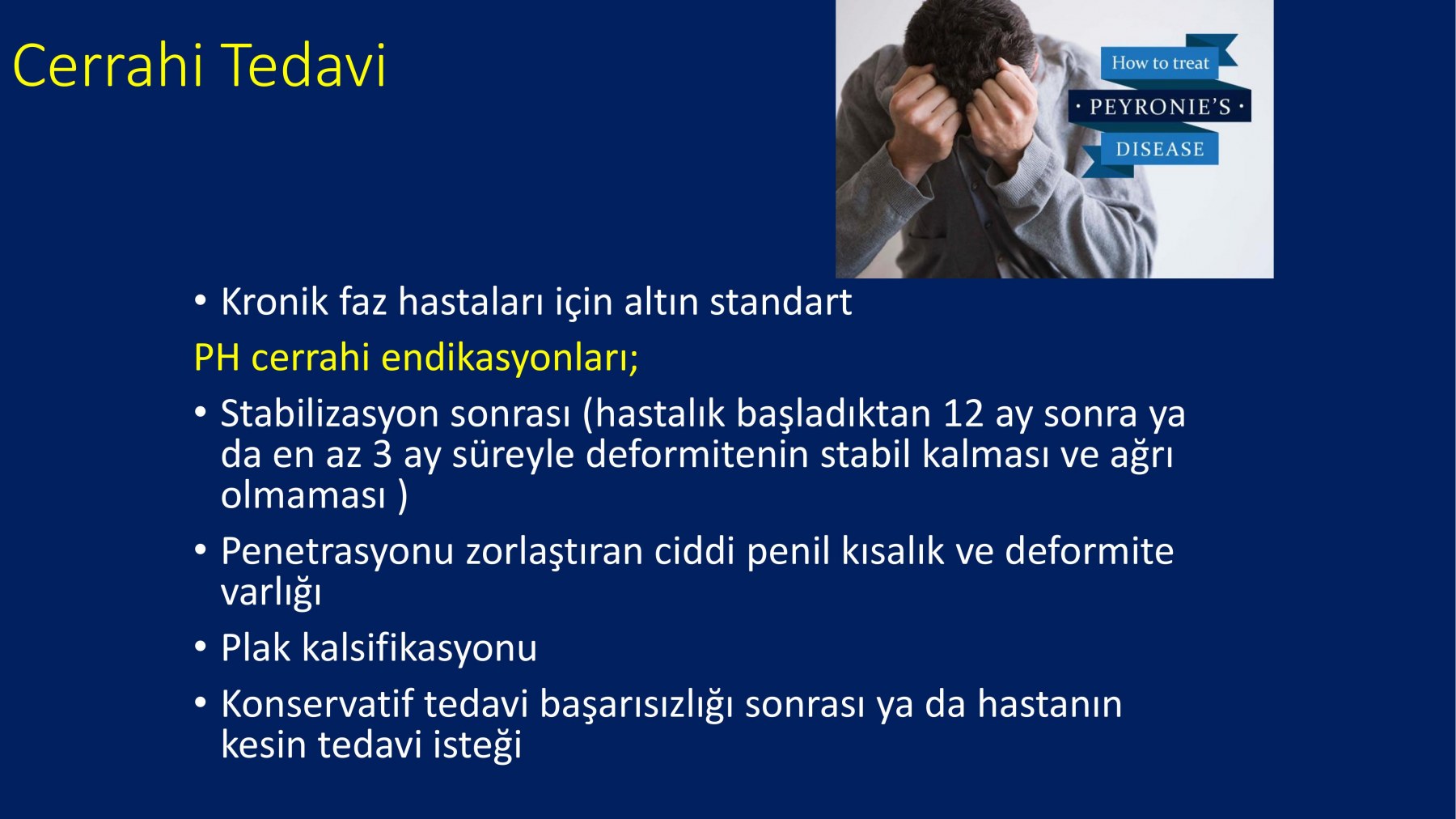 Cerrahi Tedavi

How to treat
· PEYRONIE'S ·
DISEASE

• Kronik faz hastaları için altın standart

PH cerrahi endikasyonları;

• Stabilizasyon sonrası (hastalık başladıktan 12 ay sonra ya da en az 3 ay süreyle deformitenin stabil kalması ve ağrı olmaması )

• Penetrasyonu zorlaştıran ciddi penil kısalık ve deformite varlığı

• Plak kalsifikasyonu

• Konservatif tedavi başarısızlığı sonrası ya da hastanın kesin tedavi isteği